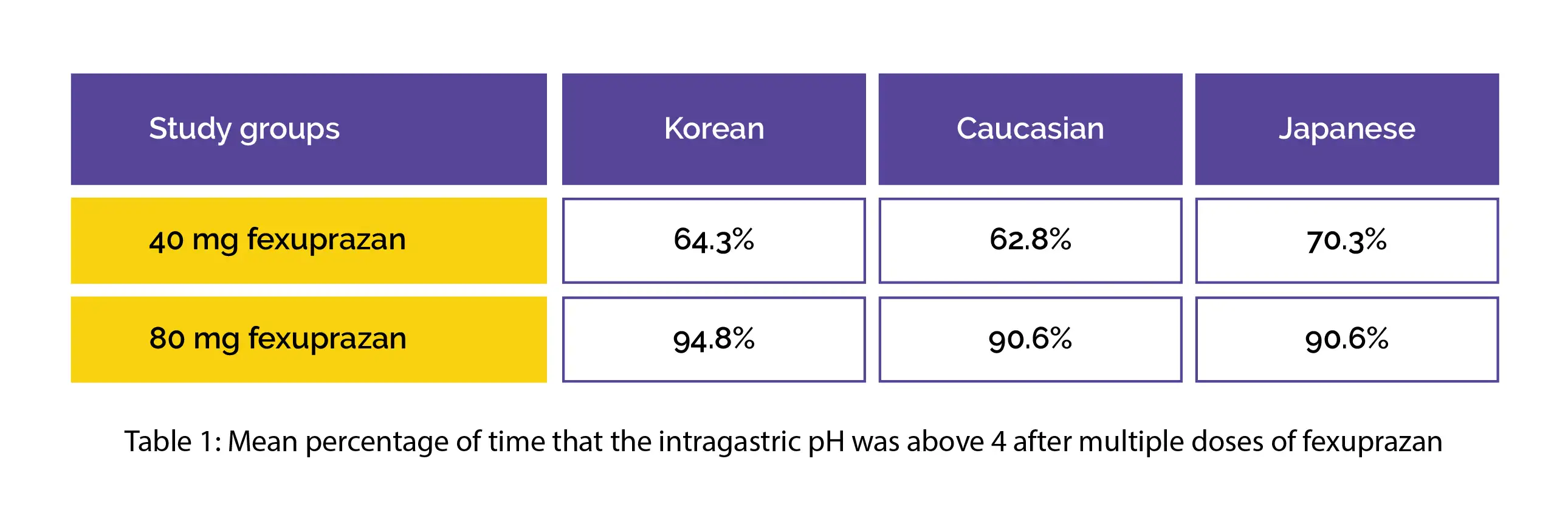 | Study groups | Korean | Caucasian | Japanese |
|---|---|---|---|
| 40 mg fexuprazan | 64.3% | 62.8% | 70.3% |
| 80 mg fexuprazan | 94.8% | 90.6% | 90.6% |

Table 1: Mean percentage of time that the intragastric pH was above 4 after multiple doses of fexuprazan